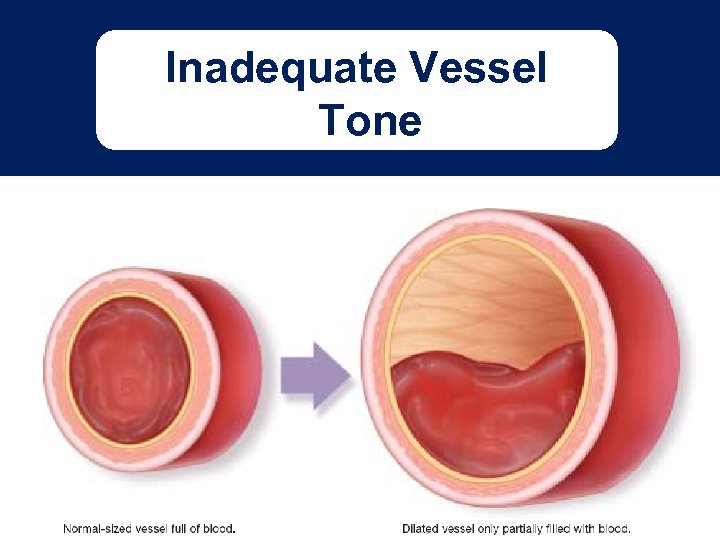 Inadequate Vessel Tone

Normal-sized vessel full of blood.

Dilated vessel only partially filled with blood.